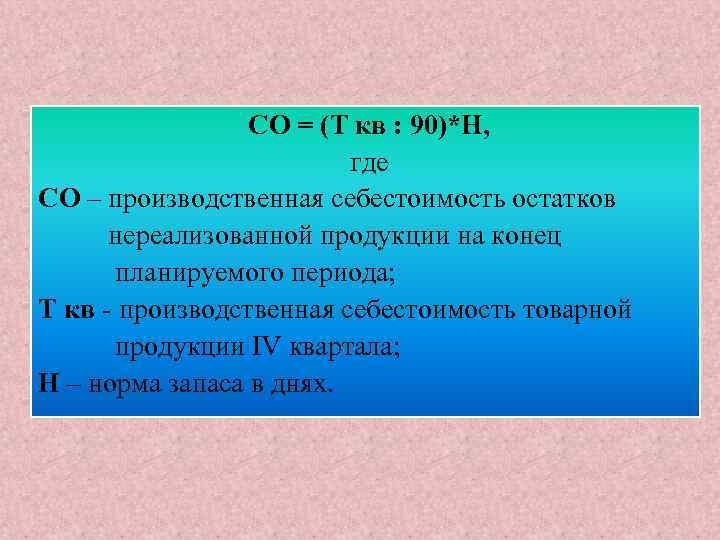 СО = (Т кв : 90)*Н,
где
СО – производственная себестоимость остатков нереализованной продукции на конец планируемого периода;
Т кв - производственная себестоимость товарной продукции IV квартала;
Н – норма запаса в днях.